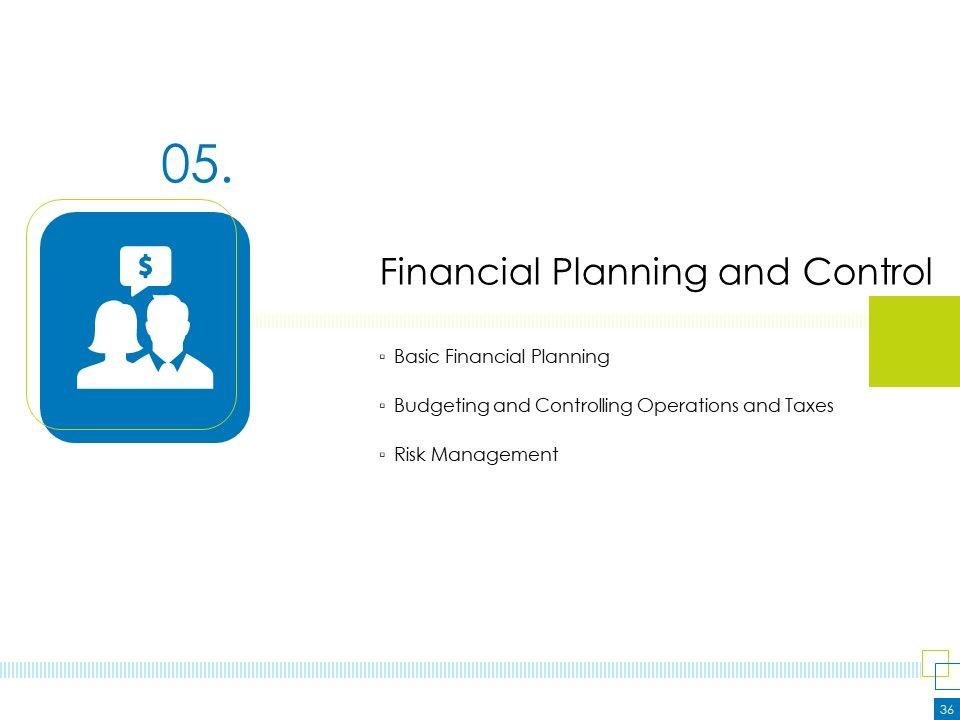 05.

$

Financial Planning and Control

▫ Basic Financial Planning

▫ Budgeting and Controlling Operations and Taxes

▫ Risk Management

36